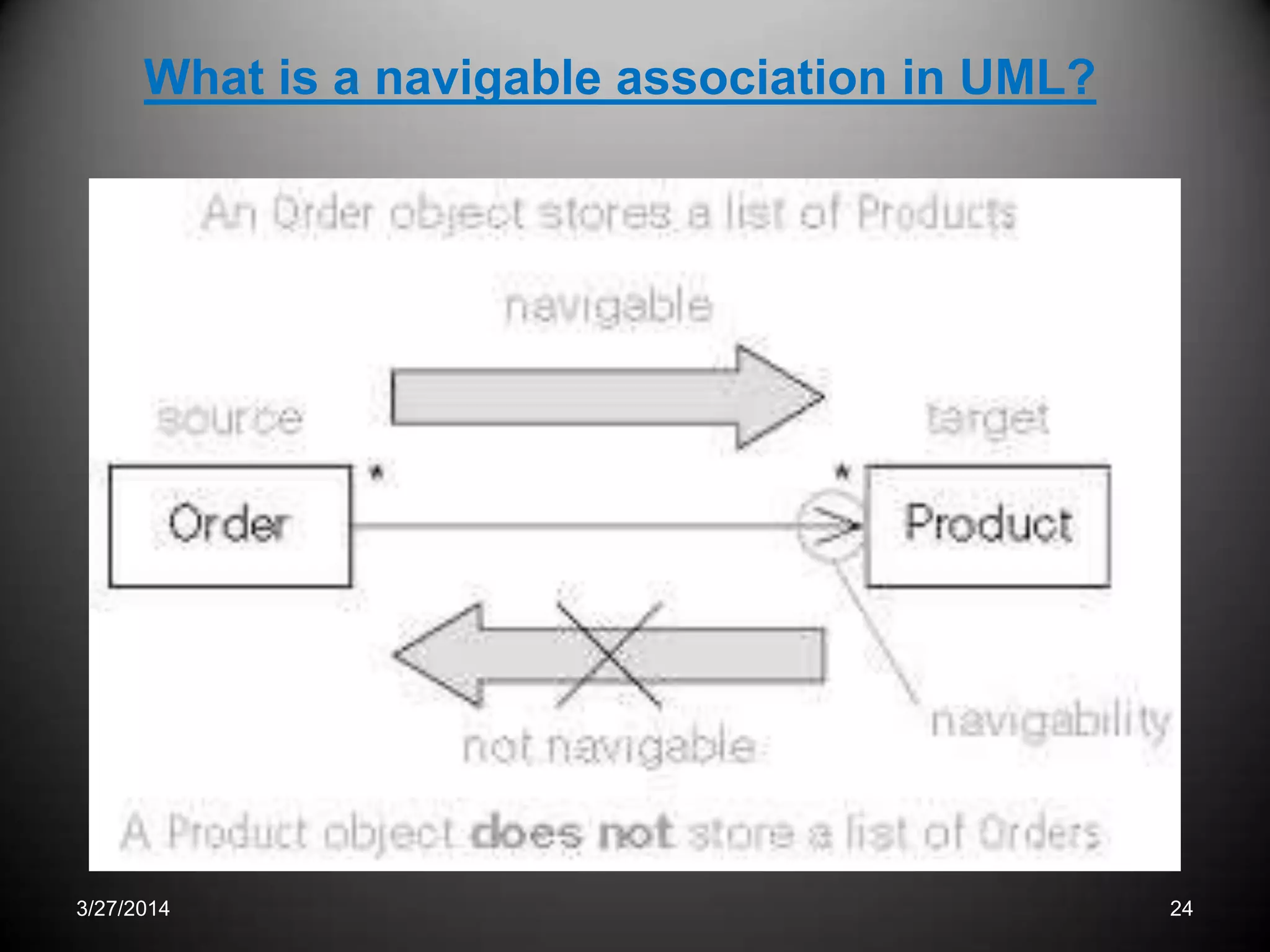 What is a navigable association in UML?

An Order object stores a list of Products

navigable

source

target

Order

*

*

Product

not navigable

navigability

A Product object does not store a list of Orders

3/27/2014

24